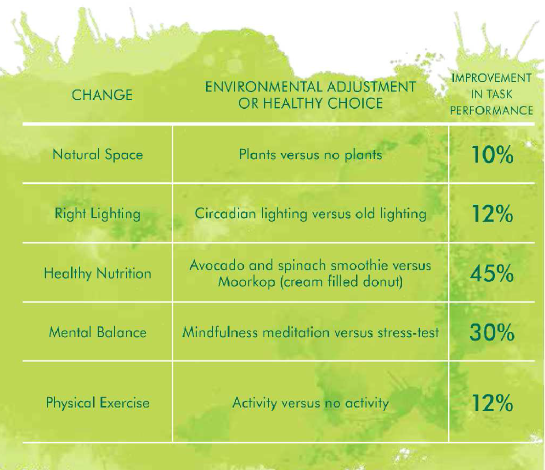 | CHANGE | ENVIRONMENTAL ADJUSTMENT OR HEALTHY CHOICE | IMPROVEMENT IN TASK PERFORMANCE |
|---|---|---|
| Natural Space | Plants versus no plants | 10% |
| Right Lighting | Circadian lighting versus old lighting | 12% |
| Healthy Nutrition | Avocado and spinach smoothie versus Moorkop (cream filled donut) | 45% |
| Mental Balance | Mindfulness meditation versus stress-test | 30% |
| Physical Exercise | Activity versus no activity | 12% |